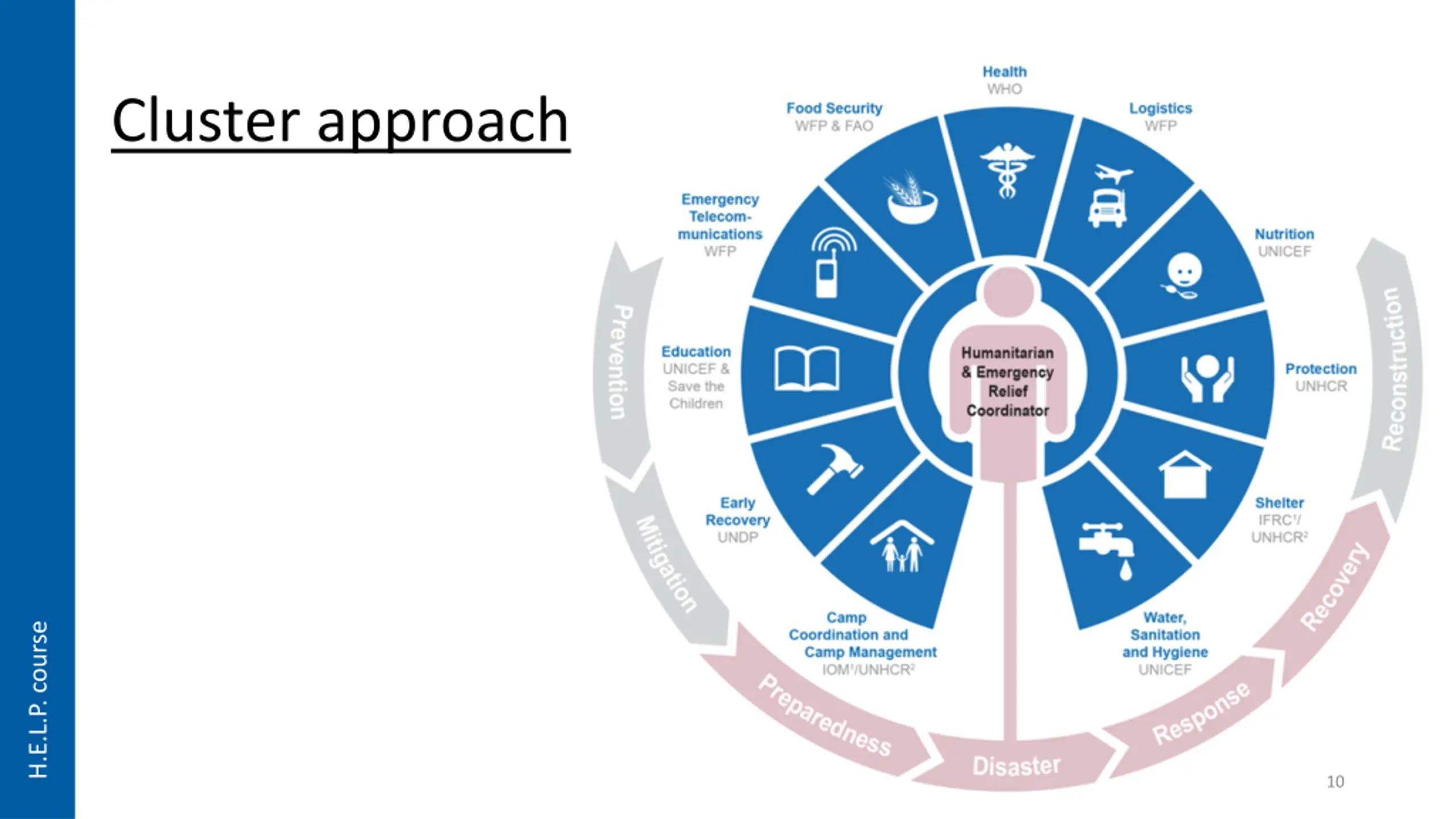 H.E.L.P. course

Cluster approach

Health
WHO

Logistics
WFP

Nutrition
UNICEF

Protection
UNHCR

Shelter
IFRC$^1$/
UNHCR$^2$

Water, Sanitation and Hygiene
UNICEF

Camp Coordination and Camp Management
IOM$^1$/UNHCR$^2$

Early Recovery
UNDP

Education
UNICEF & Save the Children

Emergency Telecommunications
WFP

Food Security
WFP & FAO

Humanitarian & Emergency Relief Coordinator

Prevention

Mitigation

Preparedness

Disaster

Response

Recovery

Reconstruction

10